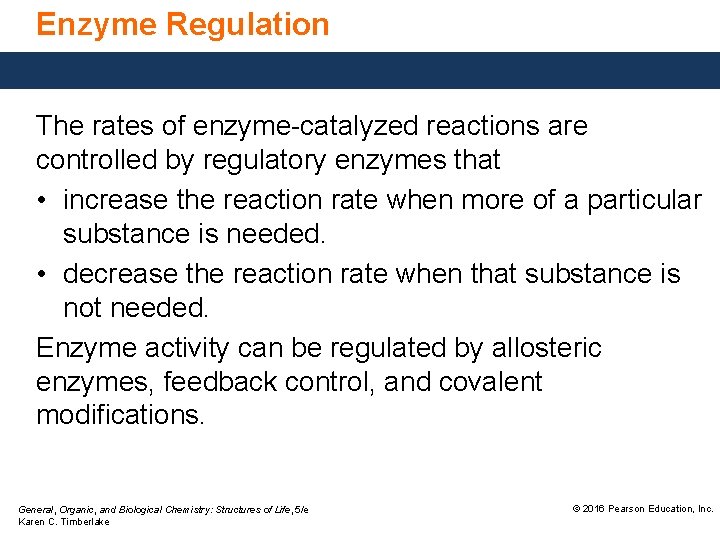 Enzyme Regulation

The rates of enzyme-catalyzed reactions are controlled by regulatory enzymes that

• increase the reaction rate when more of a particular substance is needed.

• decrease the reaction rate when that substance is not needed.

Enzyme activity can be regulated by allosteric enzymes, feedback control, and covalent modifications.

General, Organic, and Biological Chemistry: Structures of Life, 5/e
Karen C. Timberlake

© 2016 Pearson Education, Inc.